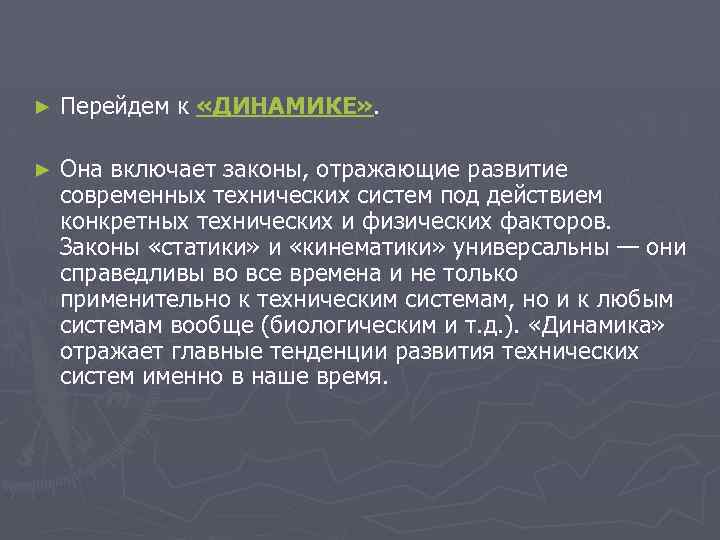 ► Перейдем к «ДИНАМИКЕ».

► Она включает законы, отражающие развитие современных технических систем под действием конкретных технических и физических факторов. Законы «статики» и «кинематики» универсальны — они справедливы во все времена и не только применительно к техническим системам, но и к любым системам вообще (биологическим и т.д.). «Динамика» отражает главные тенденции развития технических систем именно в наше время.